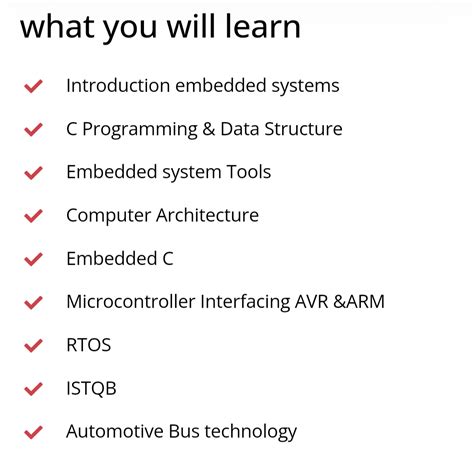 what you will learn

Introduction embedded systems

C Programming & Data Structure

Embedded system Tools

Computer Architecture

Embedded C

Microcontroller Interfacing AVR &ARM

RTOS

ISTQB

Automotive Bus technology